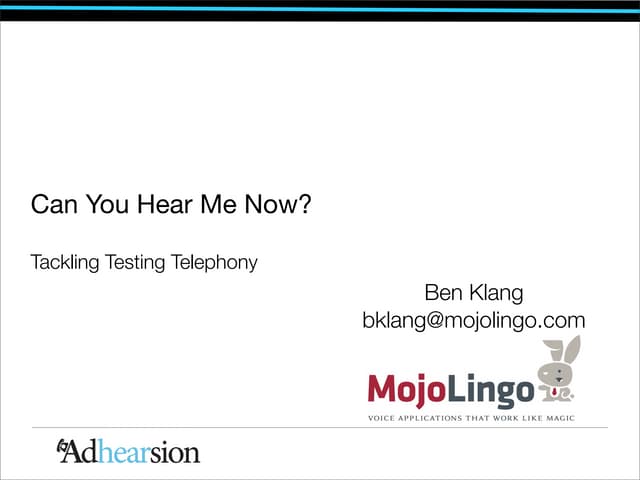 Can You Hear Me Now?

Tackling Testing Telephony

Ben Klang
bklang@mojolingo.com

MojoLingo
VOICE APPLICATIONS THAT WORK LIKE MAGIC

Adhearsion